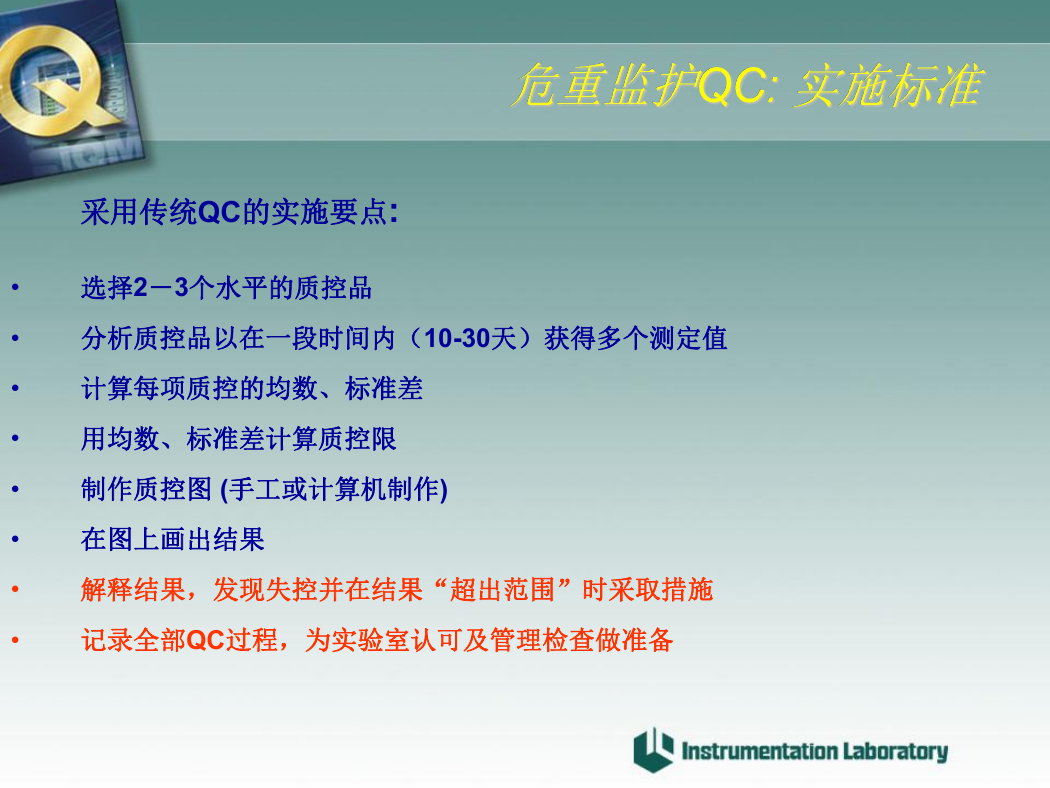 危重监护QC: 实施标准

采用传统QC的实施要点:

• 选择2－3个水平的质控品
• 分析质控品以在一段时间内（10-30天）获得多个测定值
• 计算每项质控的均数、标准差
• 用均数、标准差计算质控限
• 制作质控图 (手工或计算机制作)
• 在图上画出结果
• 解释结果，发现失控并在结果“超出范围”时采取措施
• 记录全部QC过程，为实验室认可及管理检查做准备

Instrumentation Laboratory